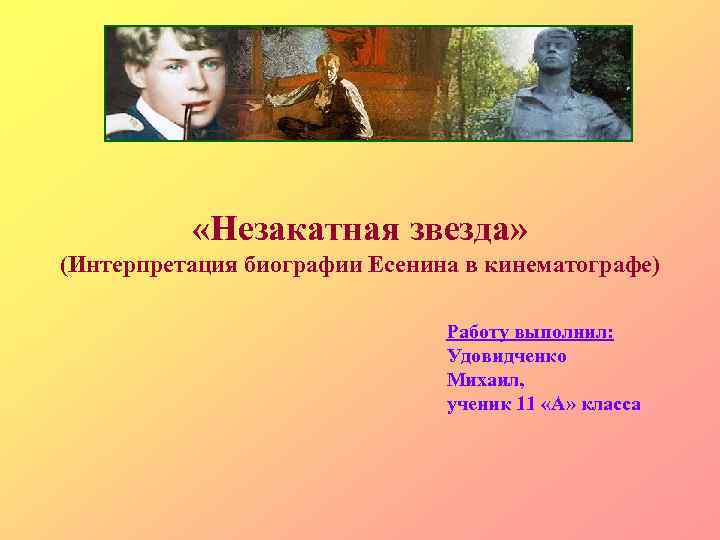 «Незакатная звезда»
(Интерпретация биографии Есенина в кинематографе)

Работу выполнил:
Удовидченко
Михаил,
ученик 11 «А» класса